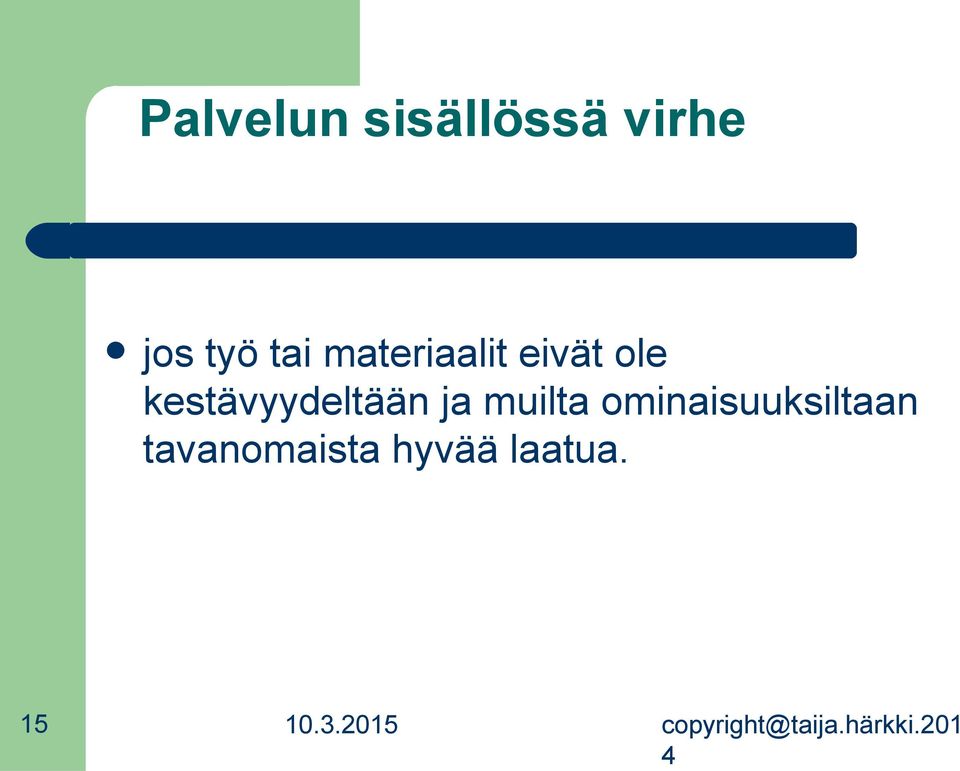 Palvelun sisällössä virhe

- jos työ tai materiaalit eivät ole kestävyydeltään ja muilta ominaisuuksiltaan tavanomaista hyvää laatua.

15

10.3.2015

copyright@taija.härkki.2014